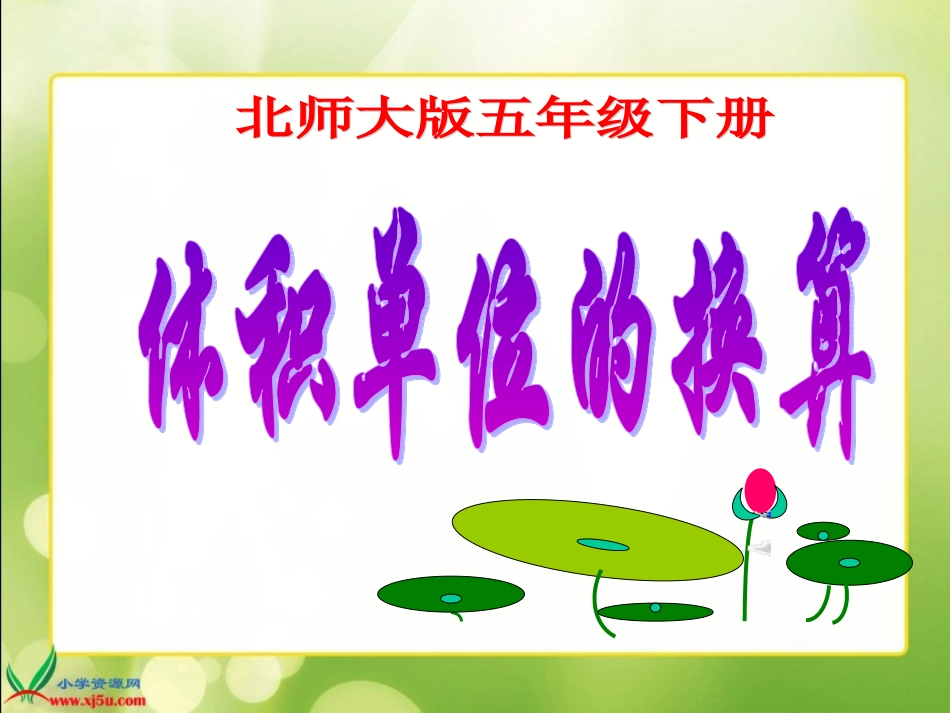 北师大版五年级下册

体积单位的换算

小学资源网
www.xj5u.com